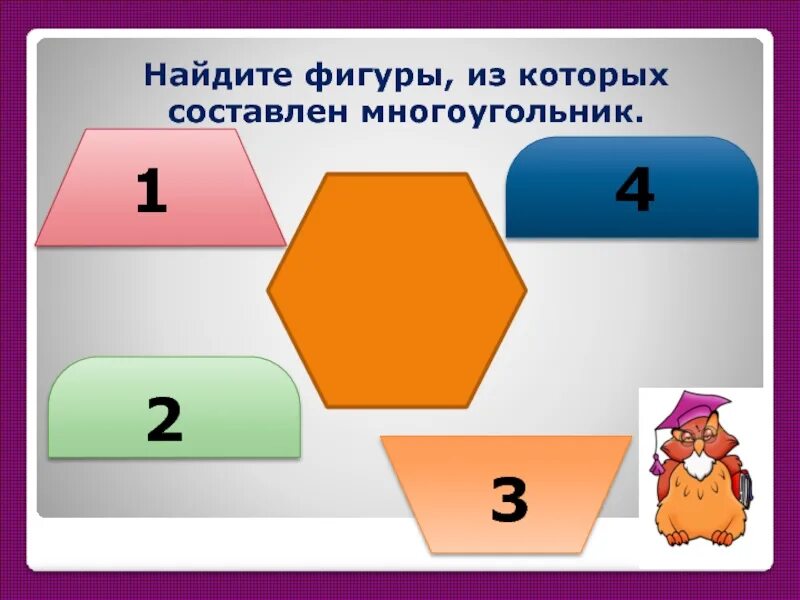 Найдите фигуры, из которых составлен многоугольник.

1

4

2

3